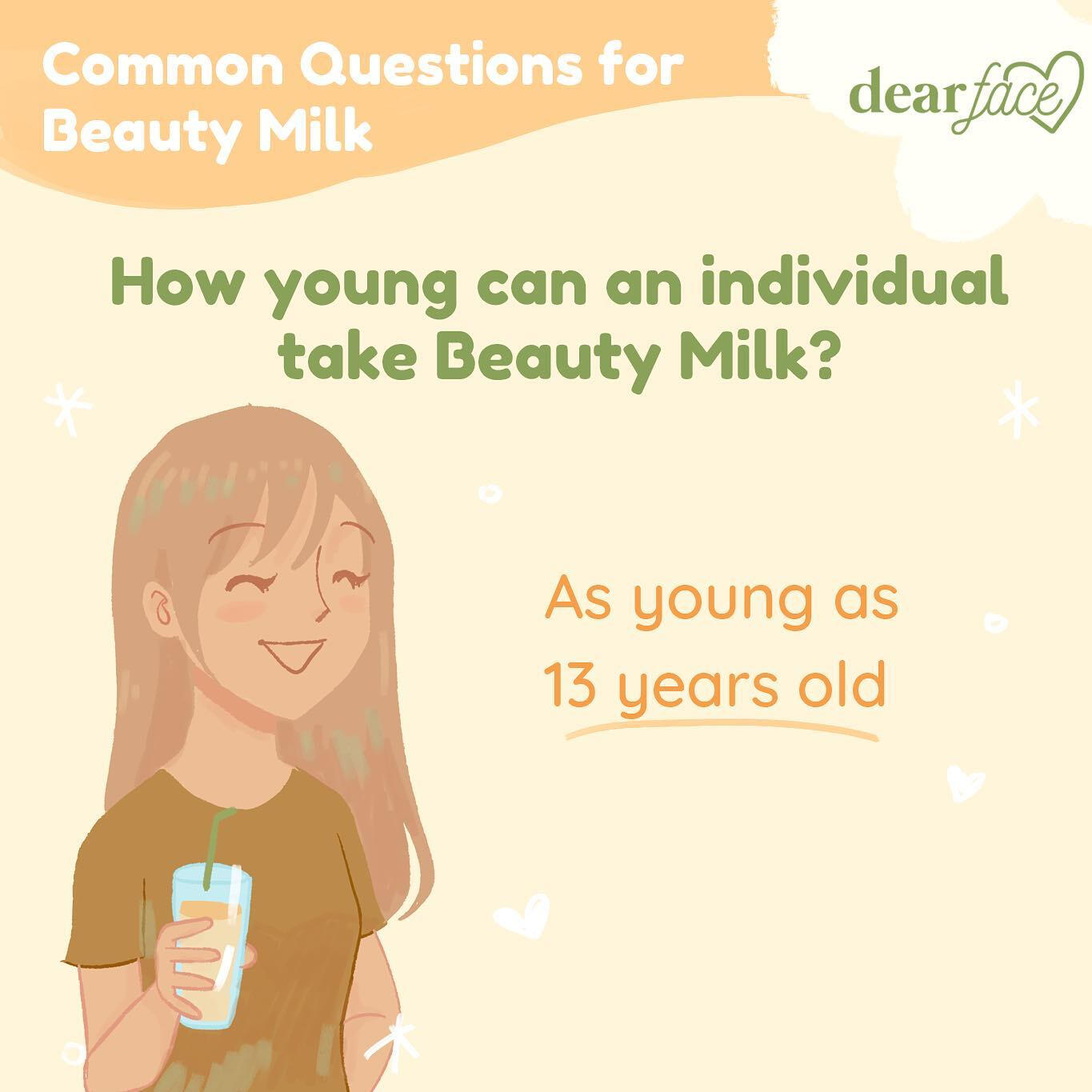 Common Questions for Beauty Milk

dear face

How young can an individual take Beauty Milk?

As young as 13 years old